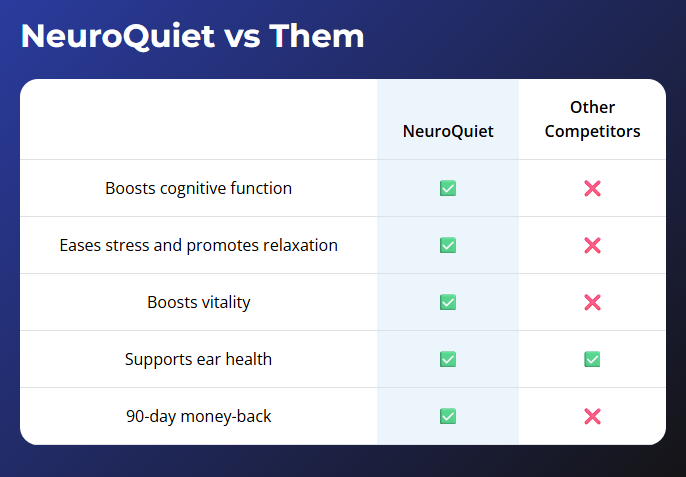 NeuroQuiet vs Them

| | NeuroQuiet | Other Competitors |
|---|---|---|
| Boosts cognitive function | ✅ | ❌ |
| Eases stress and promotes relaxation | ✅ | ❌ |
| Boosts vitality | ✅ | ❌ |
| Supports ear health | ✅ | ✅ |
| 90-day money-back | ✅ | ❌ |